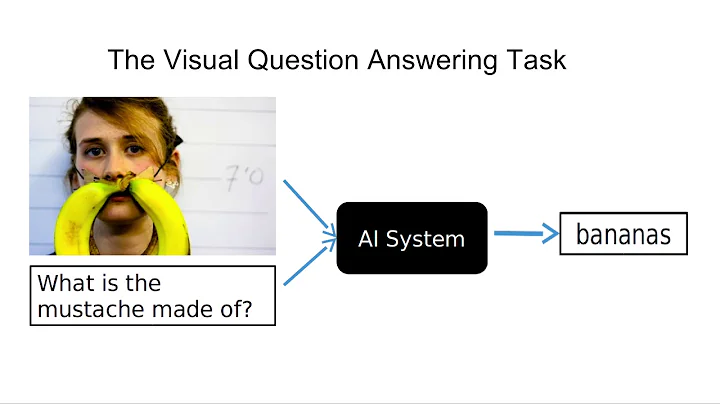 The Visual Question Answering Task

7'0

What is the mustache made of?

AI System

bananas